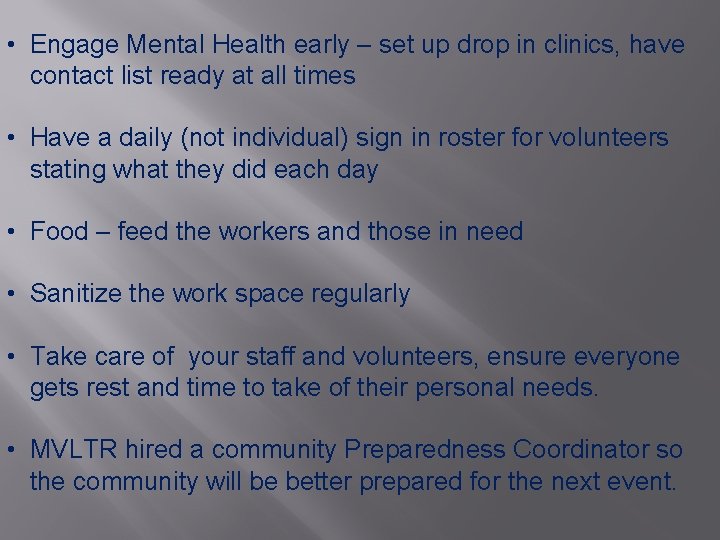 • Engage Mental Health early – set up drop in clinics, have contact list ready at all times

• Have a daily (not individual) sign in roster for volunteers stating what they did each day

• Food – feed the workers and those in need

• Sanitize the work space regularly

• Take care of your staff and volunteers, ensure everyone gets rest and time to take of their personal needs.

• MVLTR hired a community Preparedness Coordinator so the community will be better prepared for the next event.